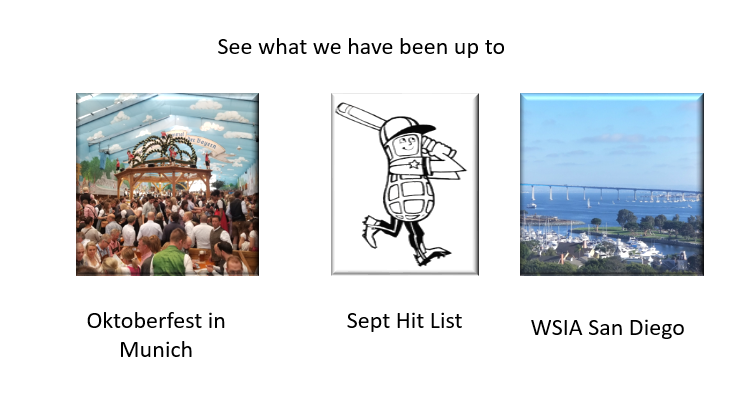 See what we have been up to

Oktoberfest in Munich

Sept Hit List

WSIA San Diego